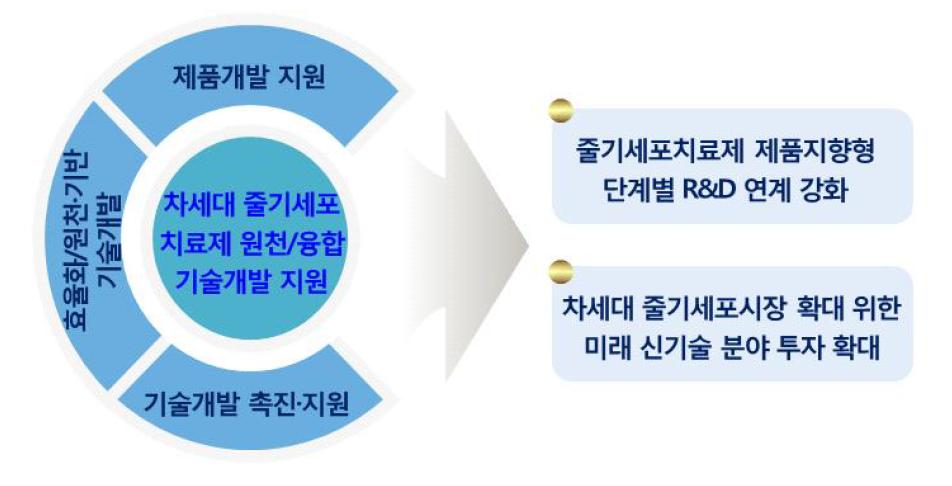 제품개발 지원

효율화/원천·기반 기술개발

차세대 줄기세포 치료제 원천/융합 기술개발 지원

기술개발 촉진·지원

줄기세포치료제 제품지향형 단계별 R&D 연계 강화

차세대 줄기세포시장 확대 위한 미래 신기술 분야 투자 확대